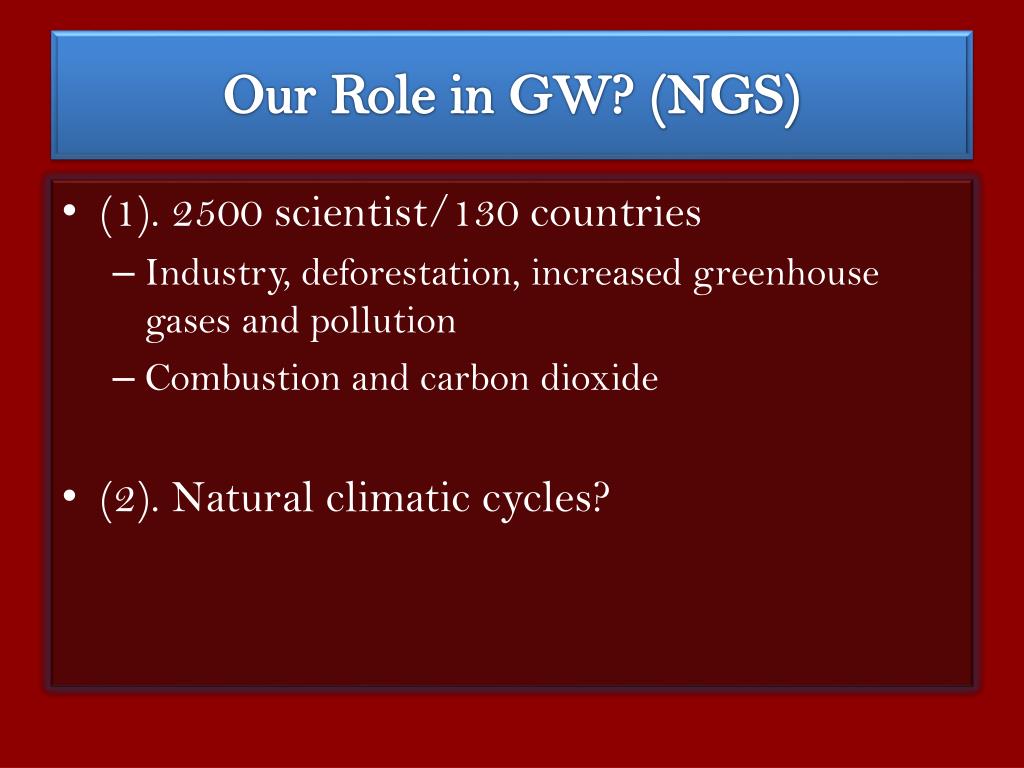 Our Role in GW? (NGS)

• (1). 2500 scientist/130 countries
– Industry, deforestation, increased greenhouse gases and pollution
– Combustion and carbon dioxide

• (2). Natural climatic cycles?